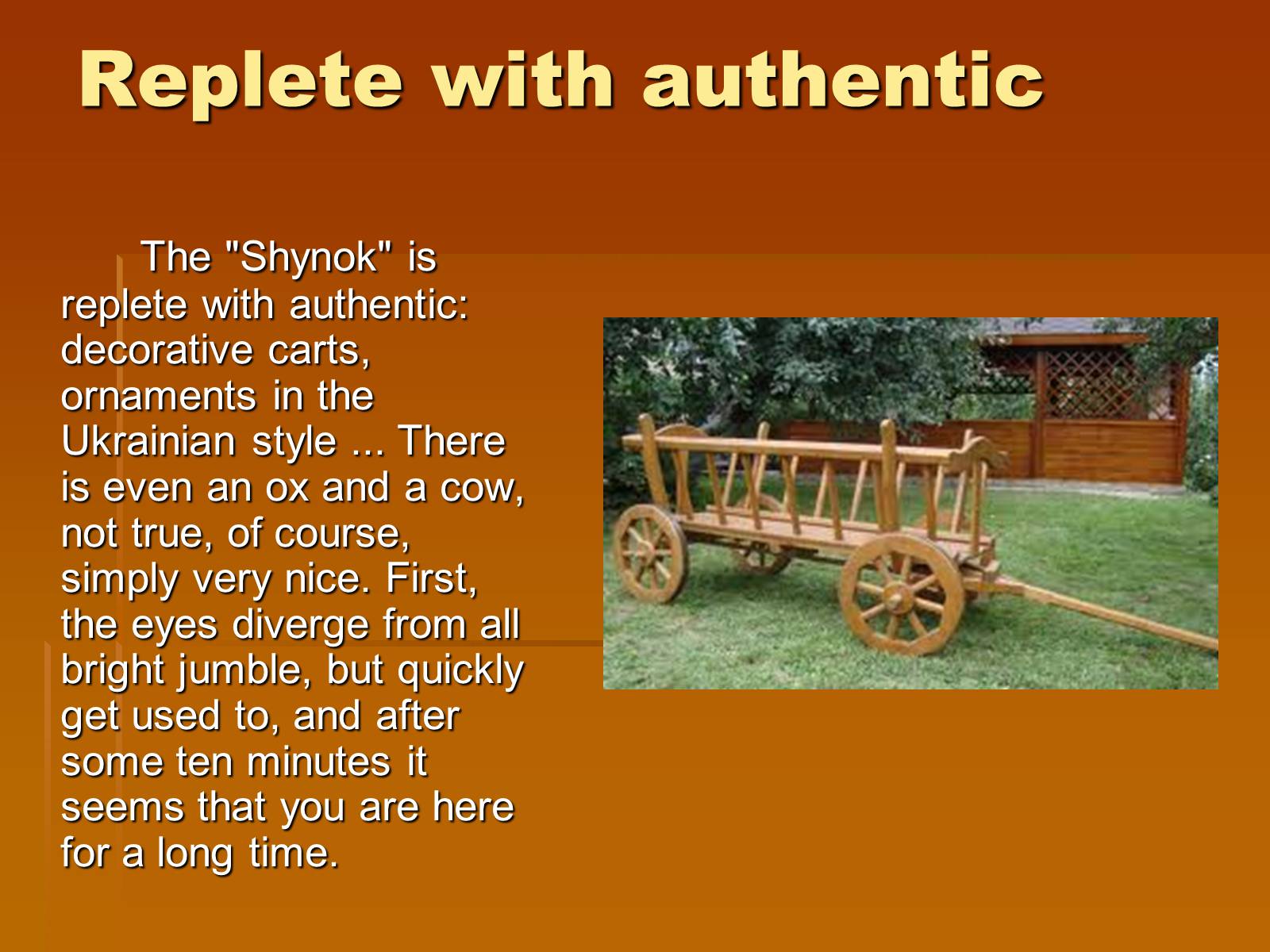 Replete with authentic

The "Shynok" is replete with authentic: decorative carts, ornaments in the Ukrainian style ... There is even an ox and a cow, not true, of course, simply very nice. First, the eyes diverge from all bright jumble, but quickly get used to, and after some ten minutes it seems that you are here for a long time.